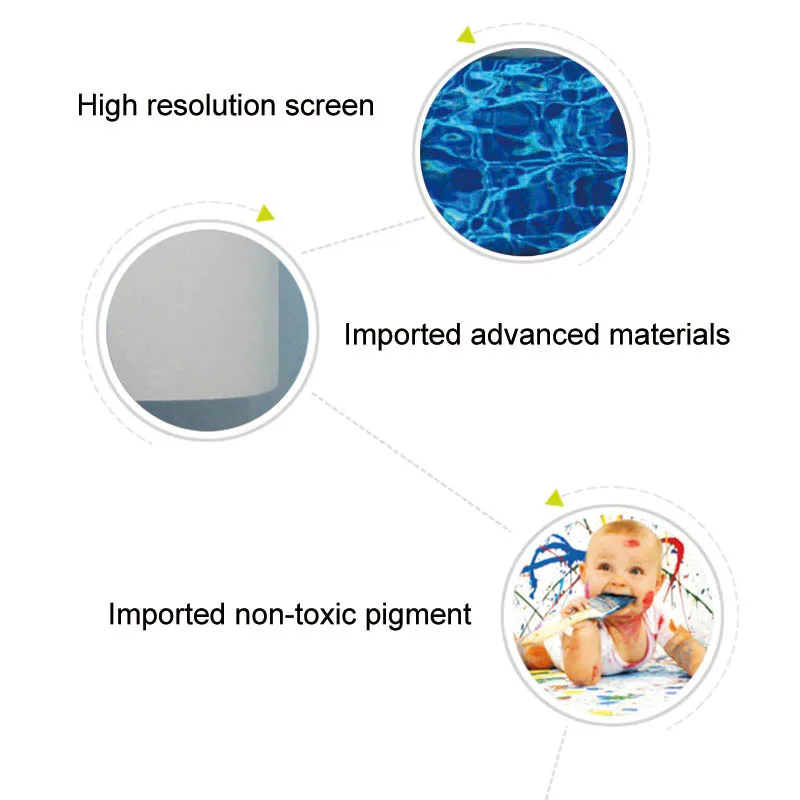 High resolution screen

Imported advanced materials

Imported non-toxic pigment